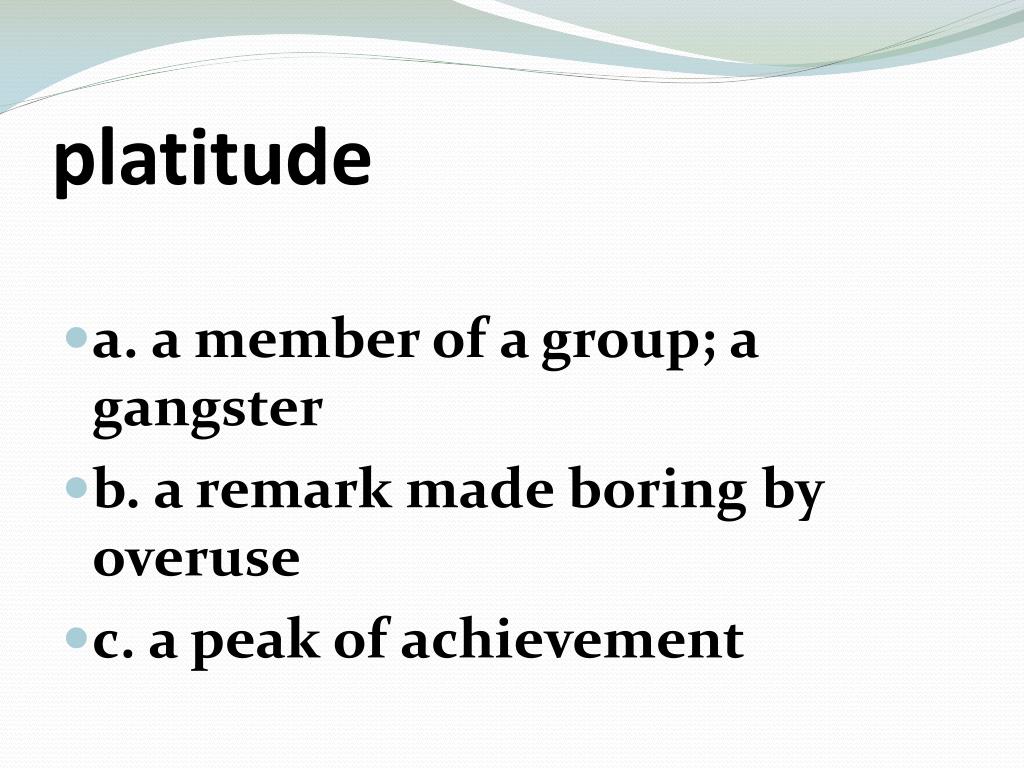 platitude

a. a member of a group; a gangster
b. a remark made boring by overuse
c. a peak of achievement